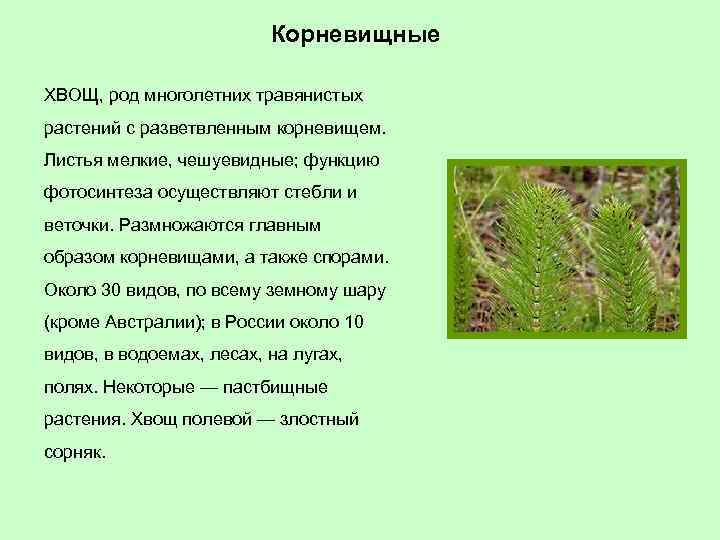 Корневищные

ХВОЩ, род многолетних травянистых растений с разветвленным корневищем. Листья мелкие, чешуевидные; функцию фотосинтеза осуществляют стебли и веточки. Размножаются главным образом корневищами, а также спорами. Около 30 видов, по всему земному шару (кроме Австралии); в России около 10 видов, в водоемах, лесах, на лугах, полях. Некоторые — пастбищные растения. Хвощ полевой — злостный сорняк.